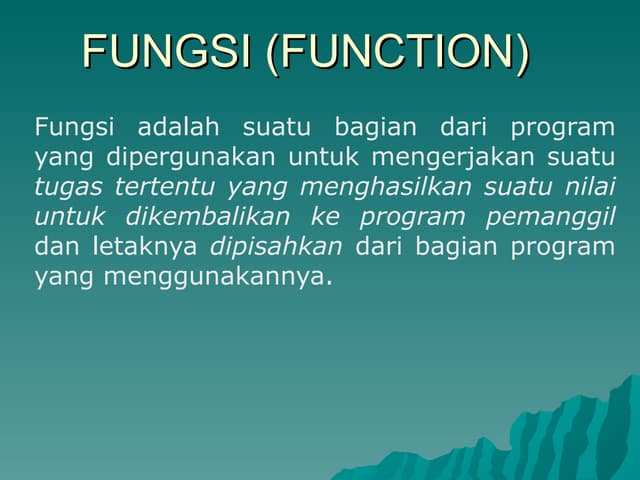 FUNGSI (FUNCTION)

Fungsi adalah suatu bagian dari program yang dipergunakan untuk mengerjakan suatu tugas tertentu yang menghasilkan suatu nilai untuk dikembalikan ke program pemanggil dan letaknya dipisahkan dari bagian program yang menggunakannya.